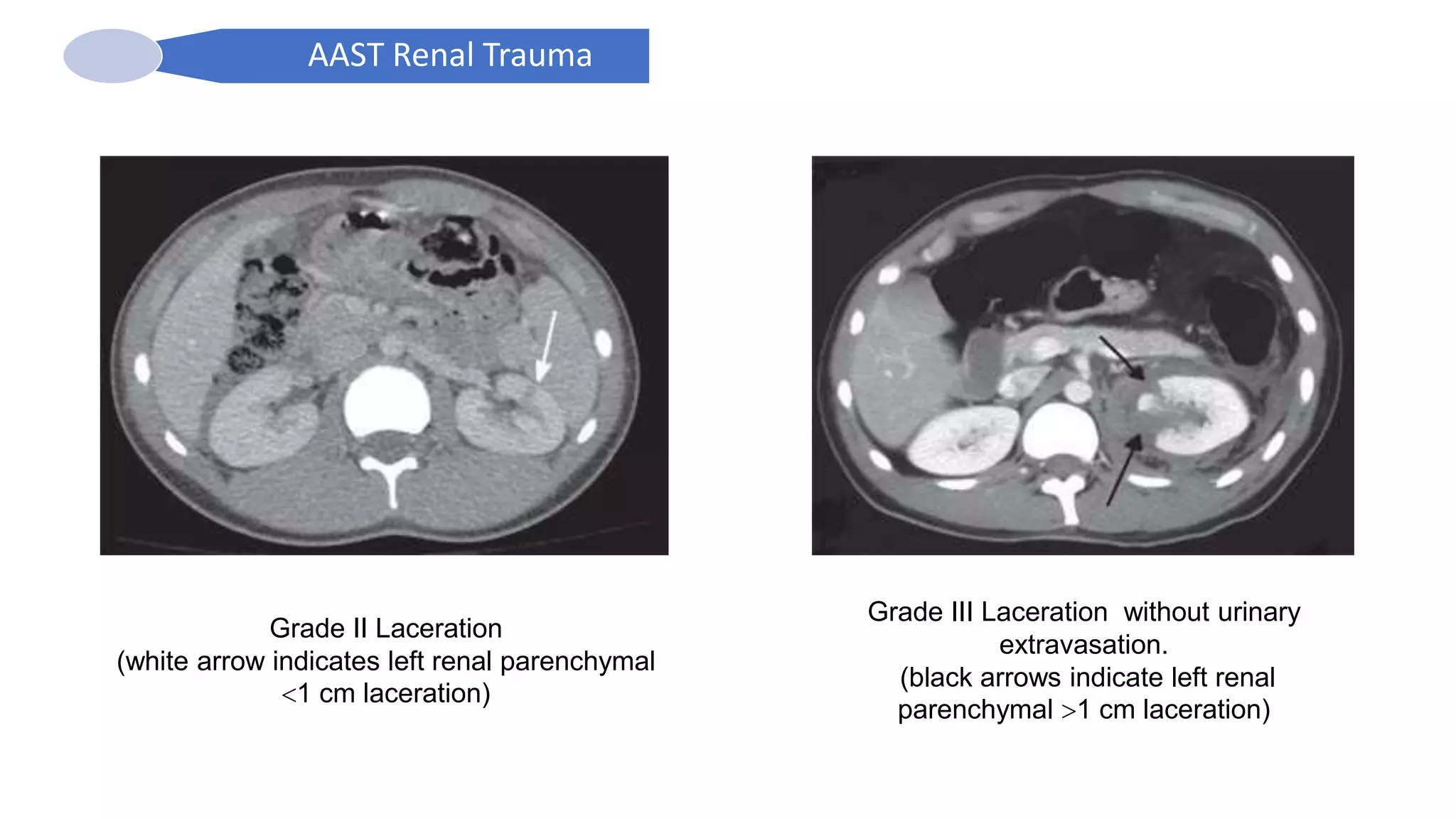 AAST Renal Trauma

Grade II Laceration
(white arrow indicates left renal parenchymal <1 cm laceration)

Grade III Laceration without urinary extravasation.
(black arrows indicate left renal parenchymal >1 cm laceration)